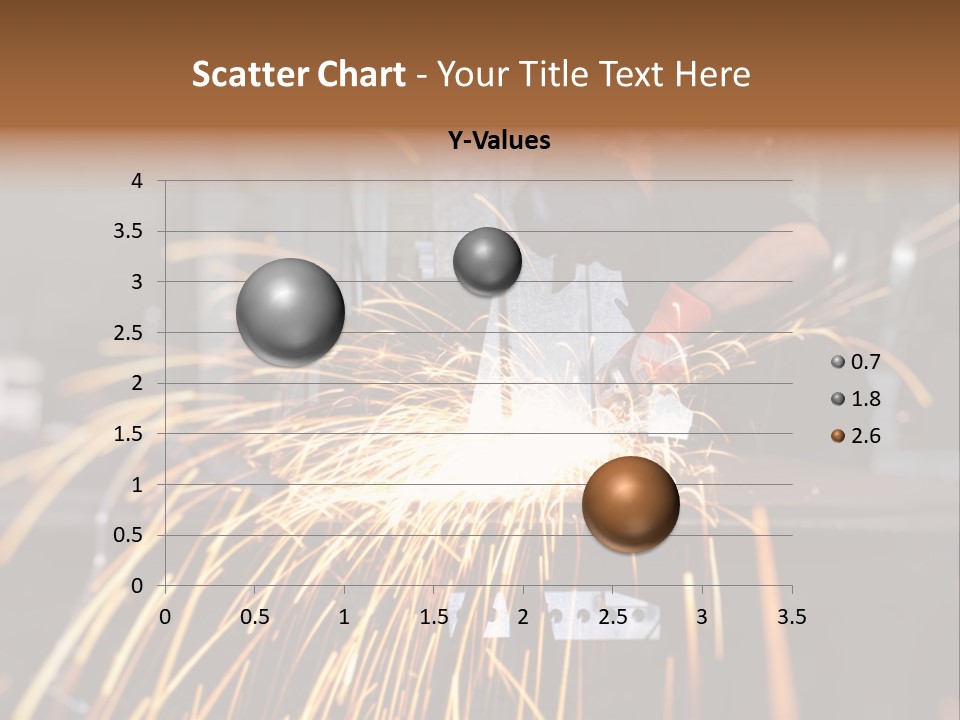 Scatter Chart - Your Title Text Here

Y-Values

4
3.5
3
2.5
2
1.5
1
0.5
0

0 0.5 1 1.5 2 2.5 3 3.5

0.7
1.8
2.6